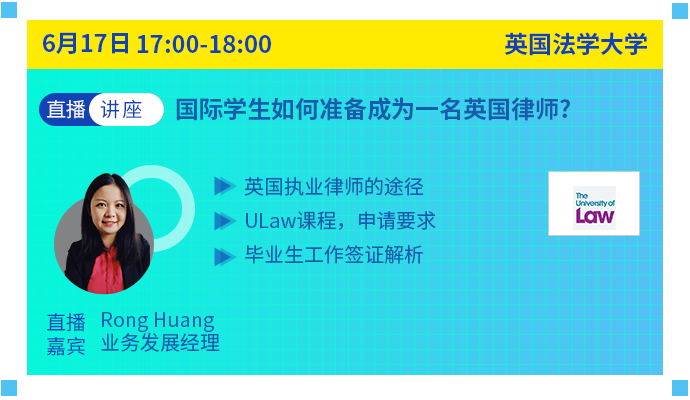 6月17日 17:00-18:00

英国法学大学

直播 讲座 国际学生如何准备成为一名英国律师?

英国执业律师的途径

ULaw课程，申请要求

毕业生工作签证解析

The University of Law

直播嘉宾 Rong Huang
业务发展经理